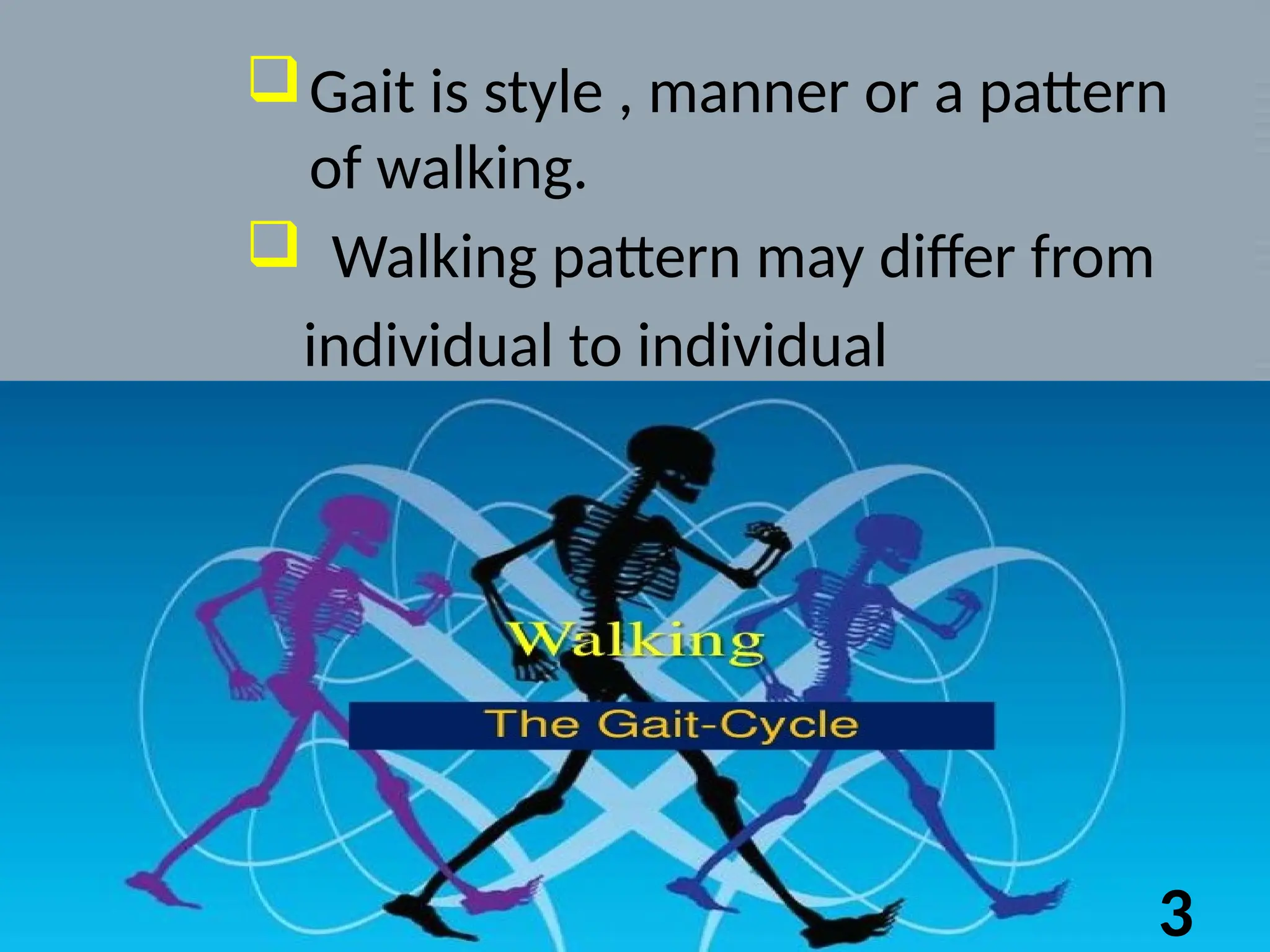 ❑ Gait is style , manner or a pattern of walking.

❑ Walking pattern may differ from individual to individual

Walking

The Gait-Cycle

3